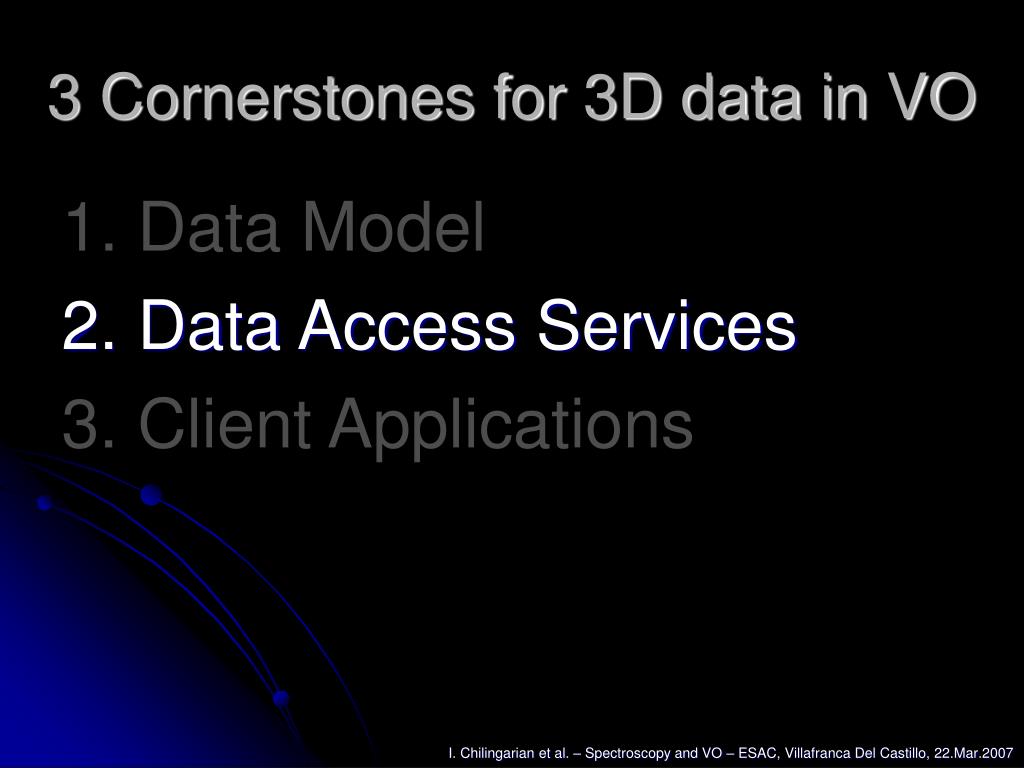 3 Cornerstones for 3D data in VO

1. Data Model

2. Data Access Services

3. Client Applications

I. Chilingarian et al. – Spectroscopy and VO – ESAC, Villafranca Del Castillo, 22.Mar.2007